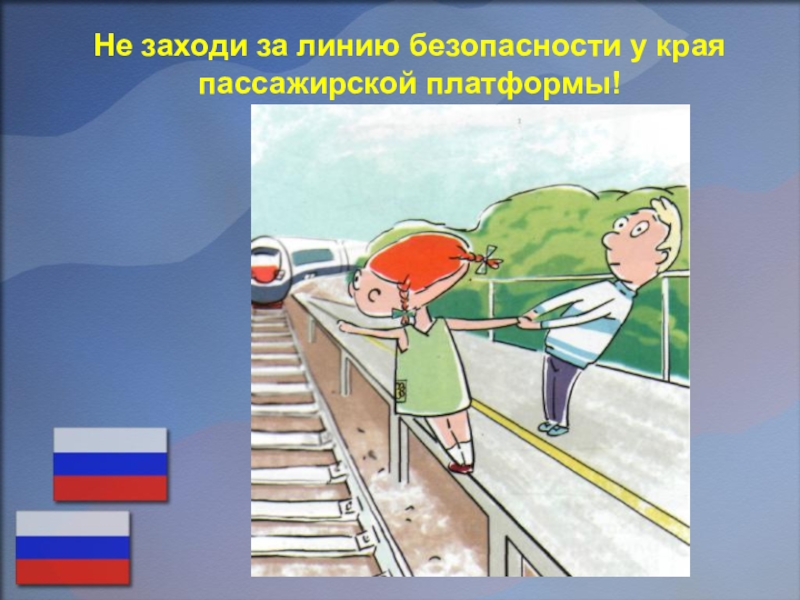 Не заходи за линию безопасности у края пассажирской платформы!